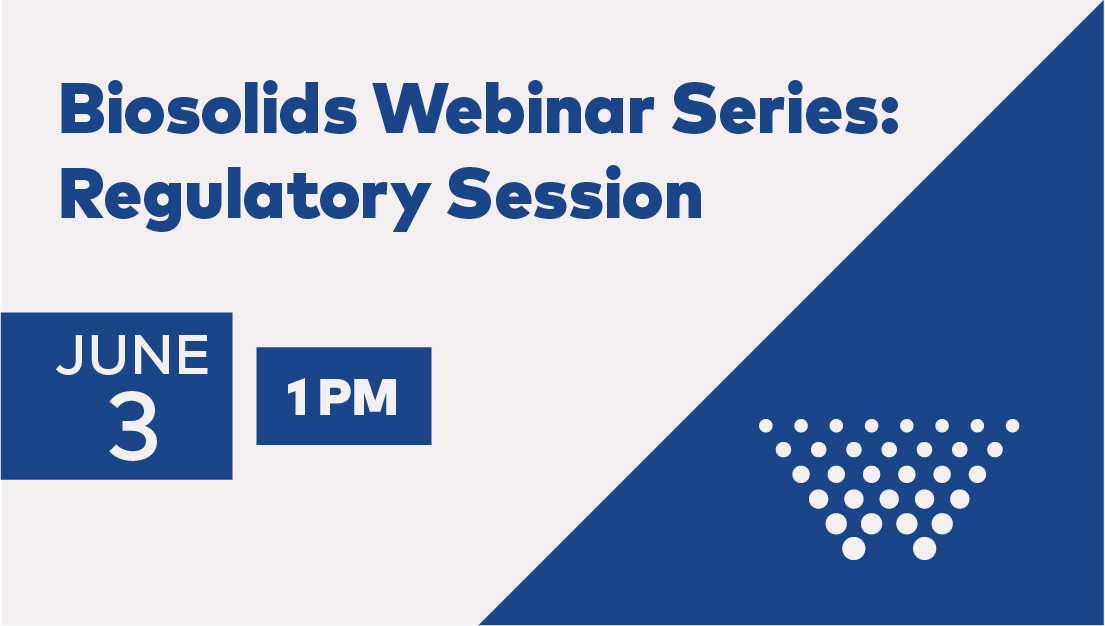 Biosolids Webinar Series: Regulatory Session

JUNE
3

1PM